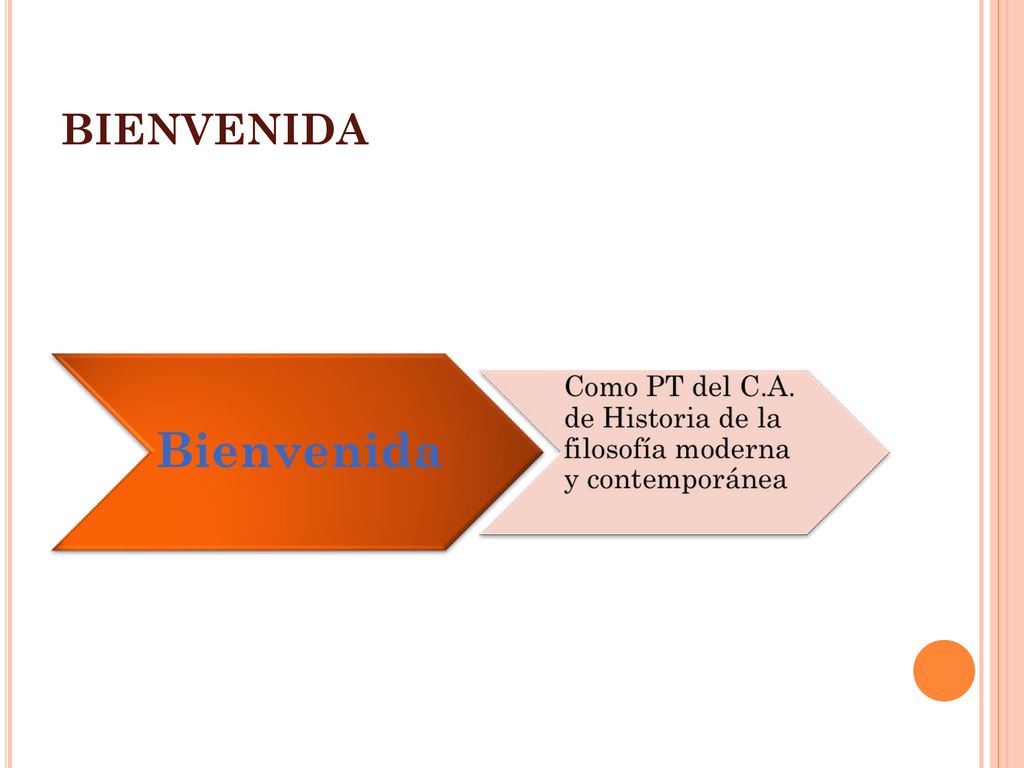 BIENVENIDA

Bienvenida

Como PT del C.A. de Historia de la filosofía moderna y contemporánea